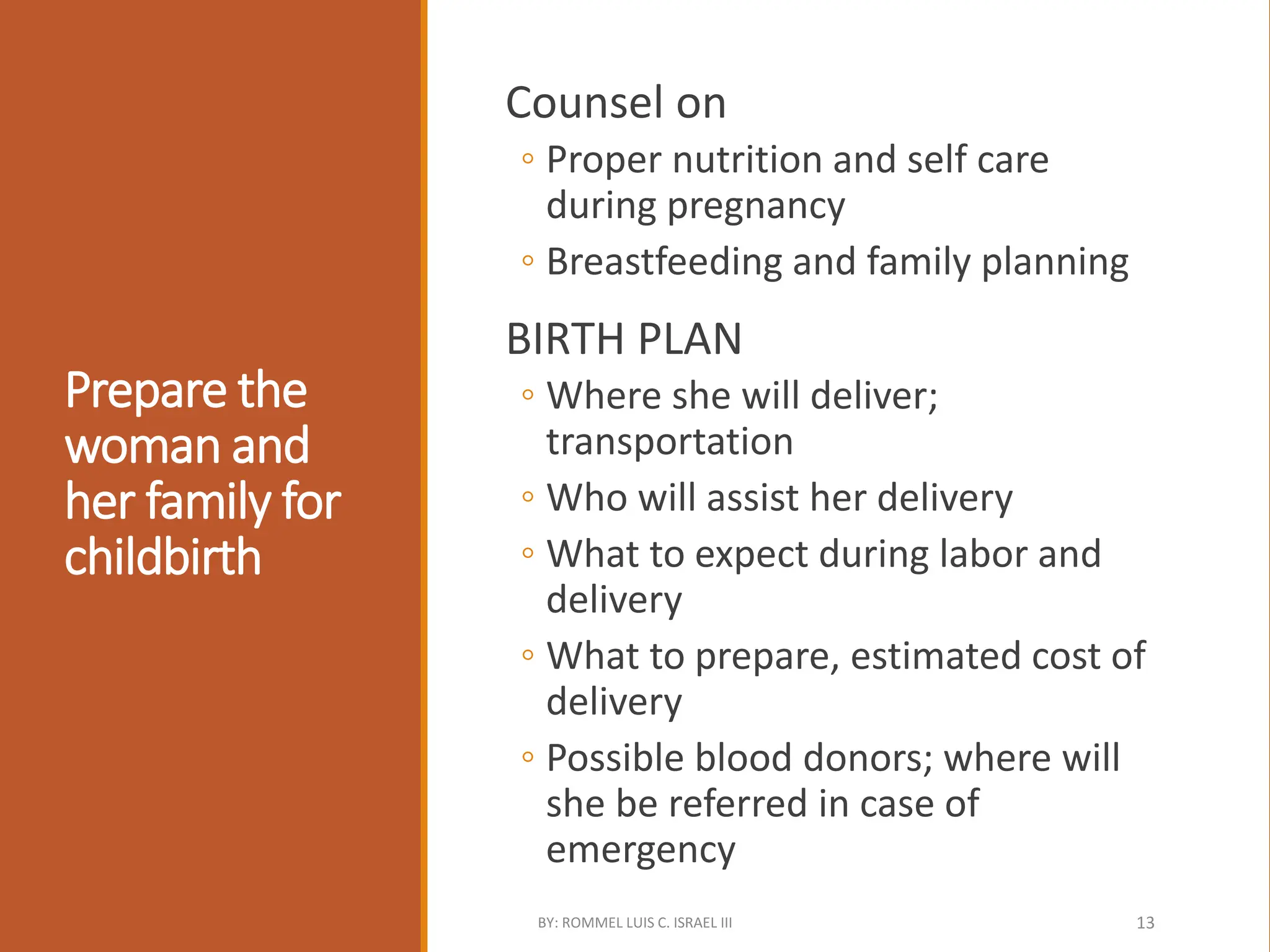 Prepare the woman and her family for childbirth

Counsel on

◦ Proper nutrition and self care during pregnancy
◦ Breastfeeding and family planning

BIRTH PLAN

◦ Where she will deliver; transportation
◦ Who will assist her delivery
◦ What to expect during labor and delivery
◦ What to prepare, estimated cost of delivery
◦ Possible blood donors; where will she be referred in case of emergency

BY: ROMMEL LUIS C. ISRAEL III

13